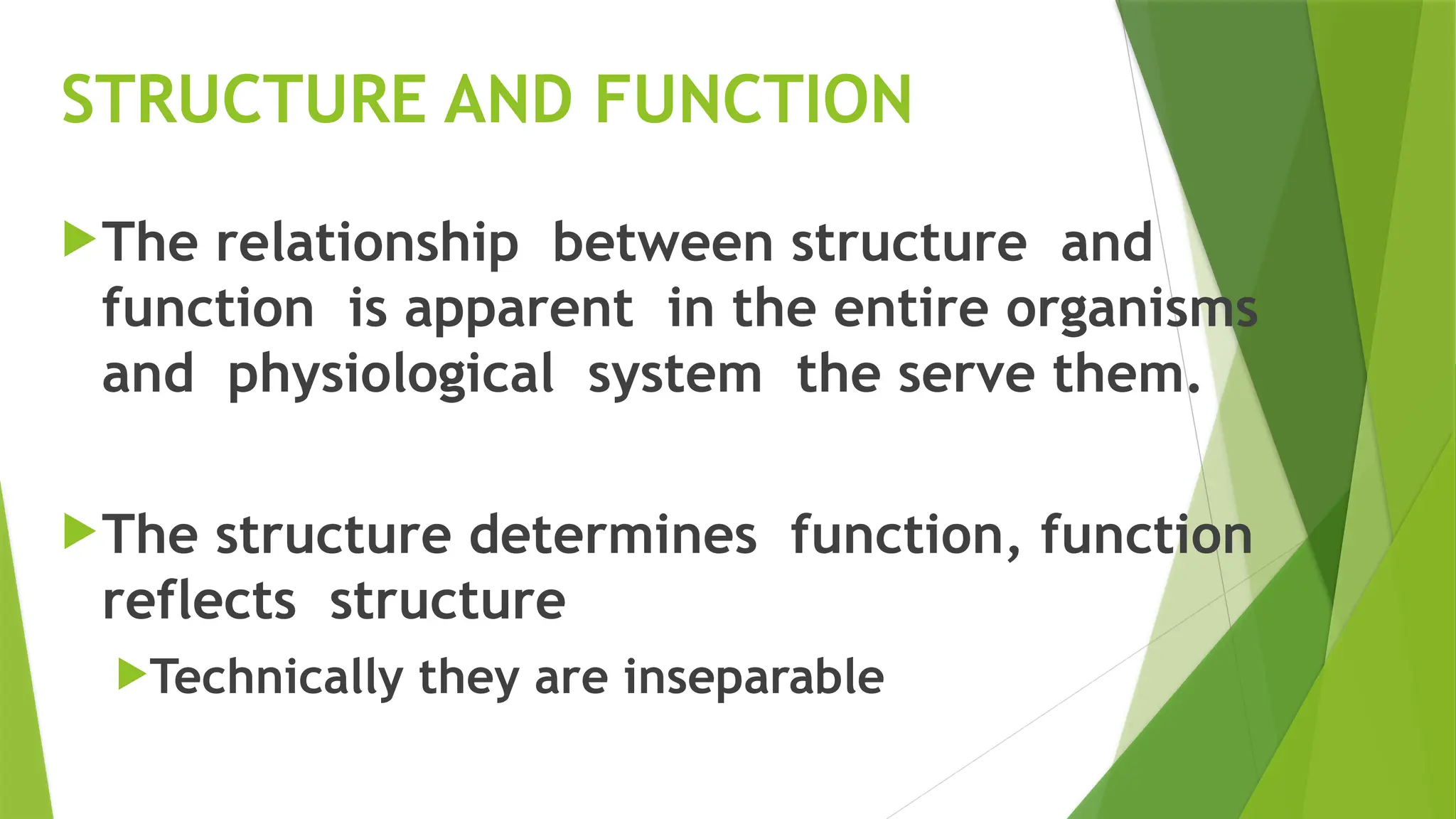 STRUCTURE AND FUNCTION

The relationship between structure and function is apparent in the entire organisms and physiological system the serve them.

The structure determines function, function reflects structure

Technically they are inseparable